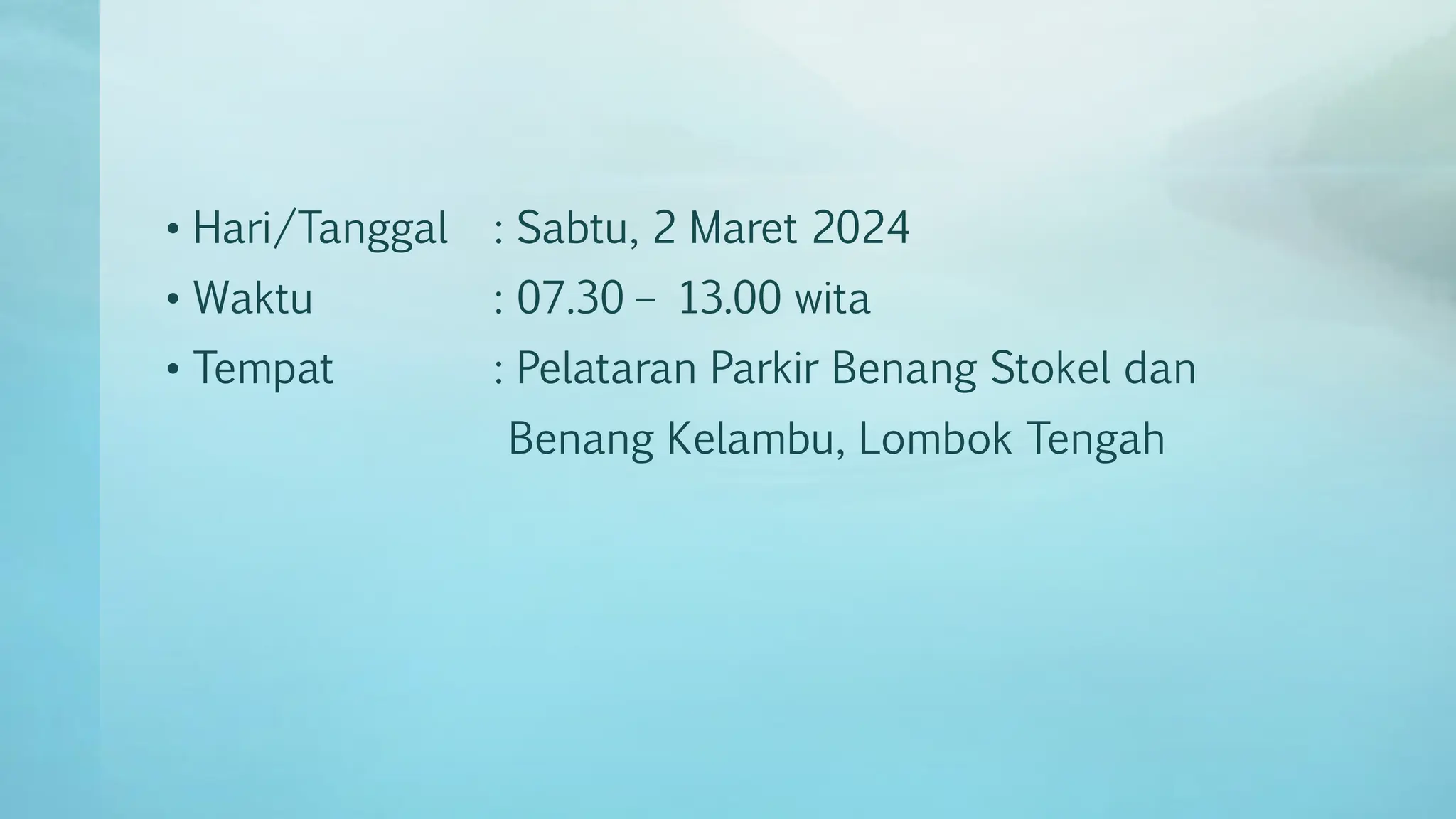 • Hari/Tanggal : Sabtu, 2 Maret 2024
• Waktu : 07.30 – 13.00 wita
• Tempat : Pelataran Parkir Benang Stokel dan Benang Kelambu, Lombok Tengah